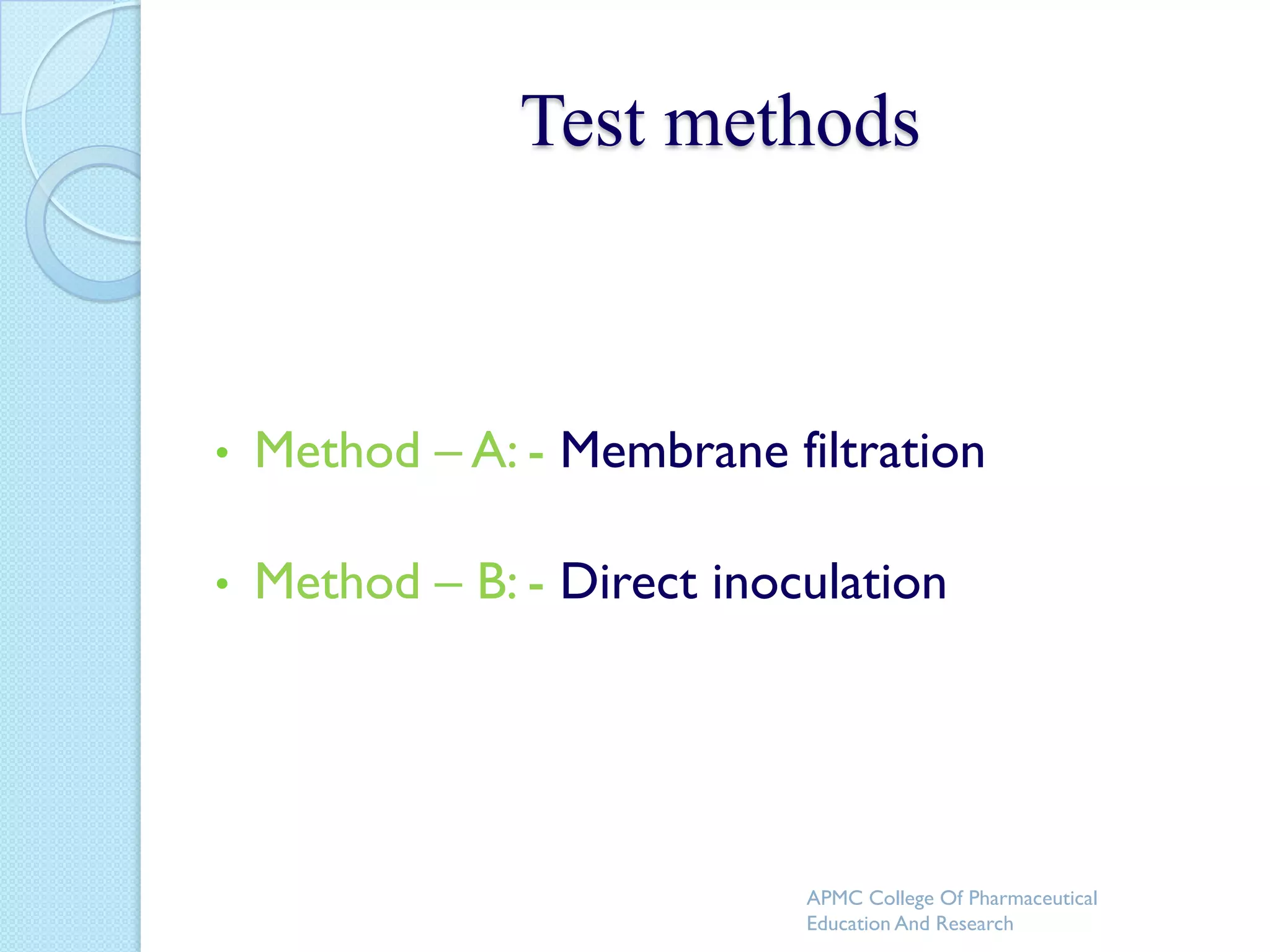 Test methods

• Method – A: - Membrane filtration

• Method – B: - Direct inoculation

APMC College Of Pharmaceutical Education And Research